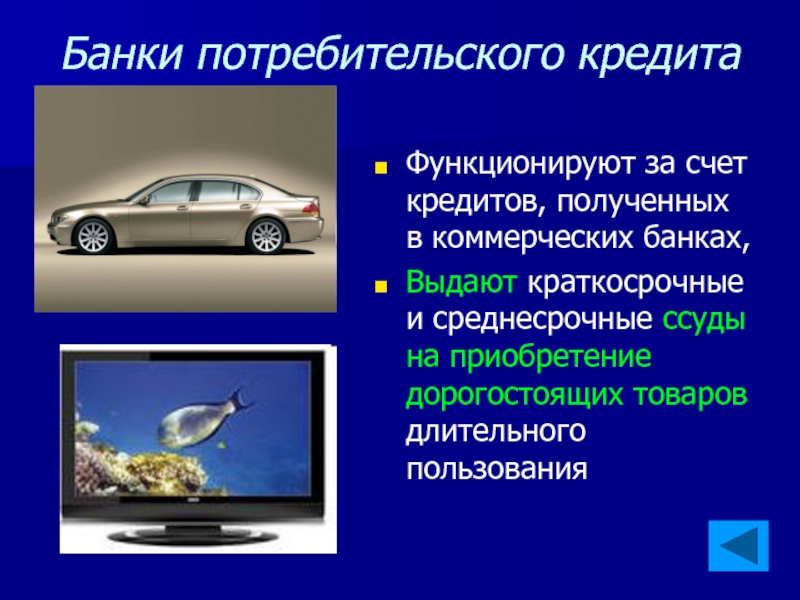 Банки потребительского кредита

Функционируют за счет кредитов, полученных в коммерческих банках,

Выдают краткосрочные и среднесрочные ссуды на приобретение дорогостоящих товаров длительного пользования